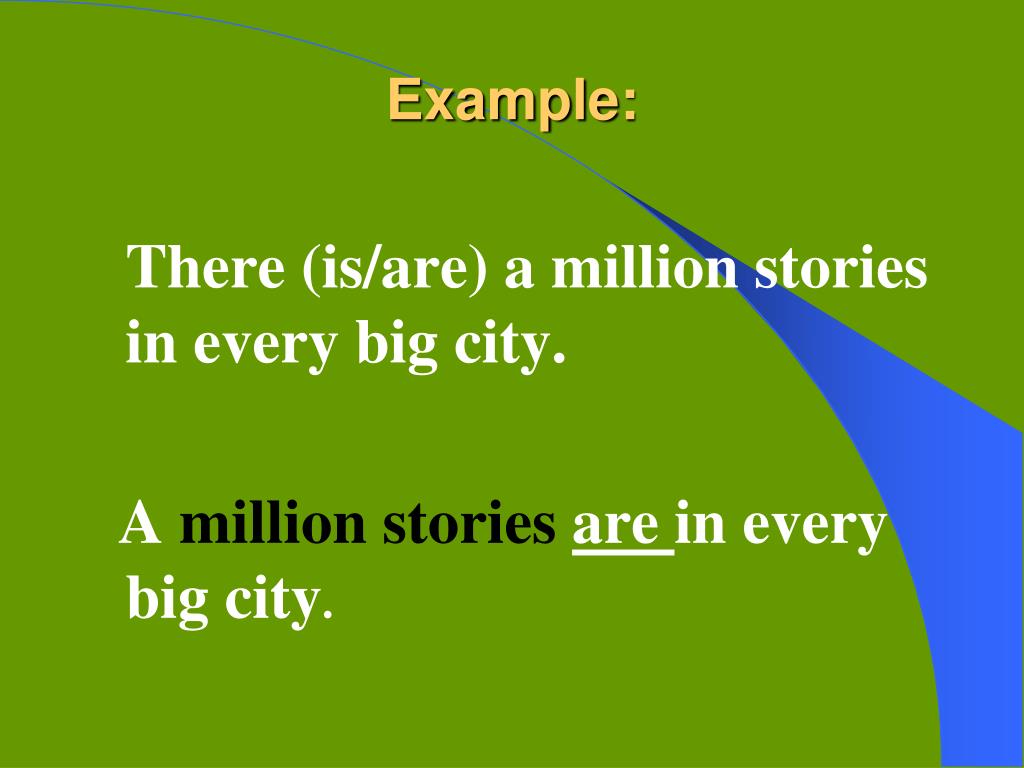 Example:

There (is/are) a million stories in every big city.

A million stories are in every big city.